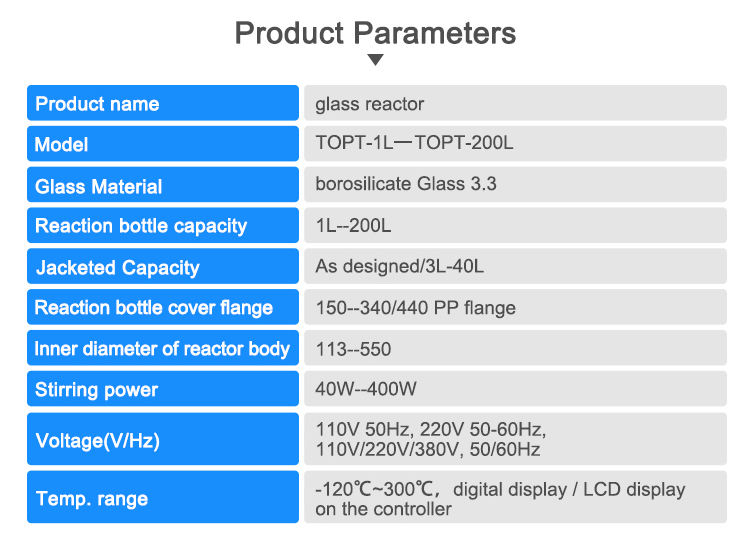 Product Parameters

| Product name | glass reactor |
|---|---|
| Model | TOPT-1L—TOPT-200L |
| Glass Material | borosilicate Glass 3.3 |
| Reaction bottle capacity | 1L--200L |
| Jacketed Capacity | As designed/3L-40L |
| Reaction bottle cover flange | 150--340/440 PP flange |
| Inner diameter of reactor body | 113--550 |
| Stirring power | 40W--400W |
| Voltage(V/Hz) | 110V 50Hz, 220V 50-60Hz, 110V/220V/380V, 50/60Hz |
| Temp. range | -120℃~300℃, digital display / LCD display on the controller |